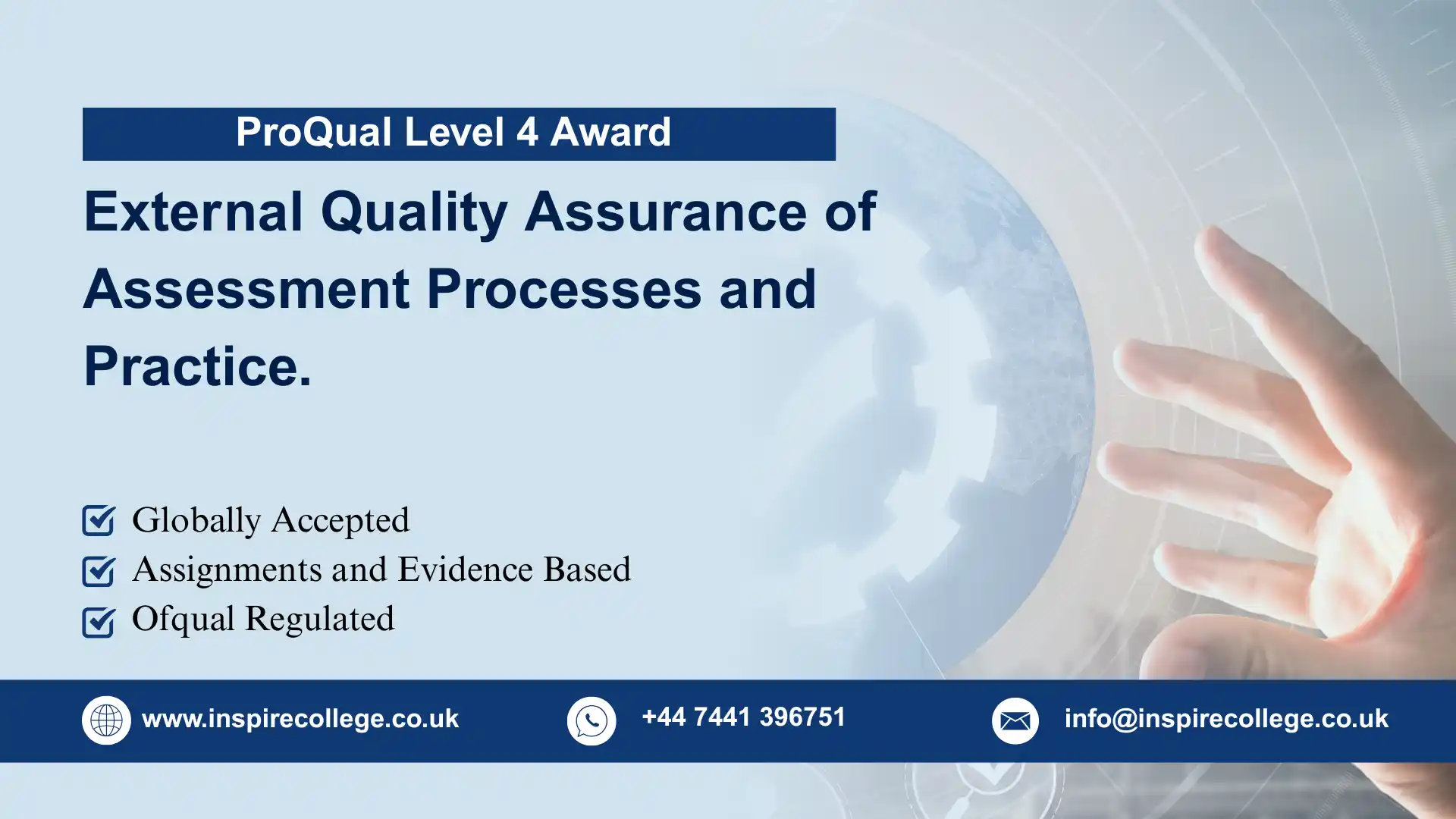 ProQual Level 4 Award

External Quality Assurance of Assessment Processes and Practice.

Globally Accepted
Assignments and Evidence Based
Ofqual Regulated

www.inspirecollege.co.uk
+44 7441 396751
info@inspirecollege.co.uk